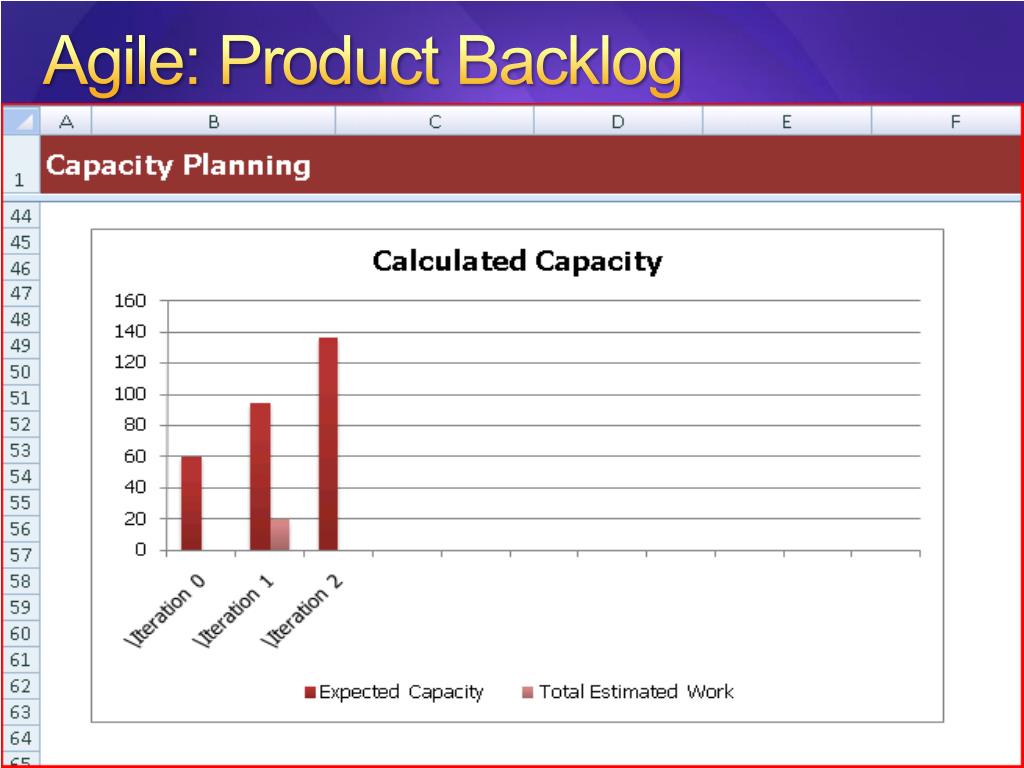 Agile: Product Backlog

A B C D E F

1 Capacity Planning

44
45
46
47
48
49
50
51
52
53
54
55
56
57
58
59
60
61
62
63
64
65

Calculated Capacity

160
140
120
100
80
60
40
20
0

\Iteration 0
\Iteration 1
\Iteration 2

Expected Capacity
Total Estimated Work